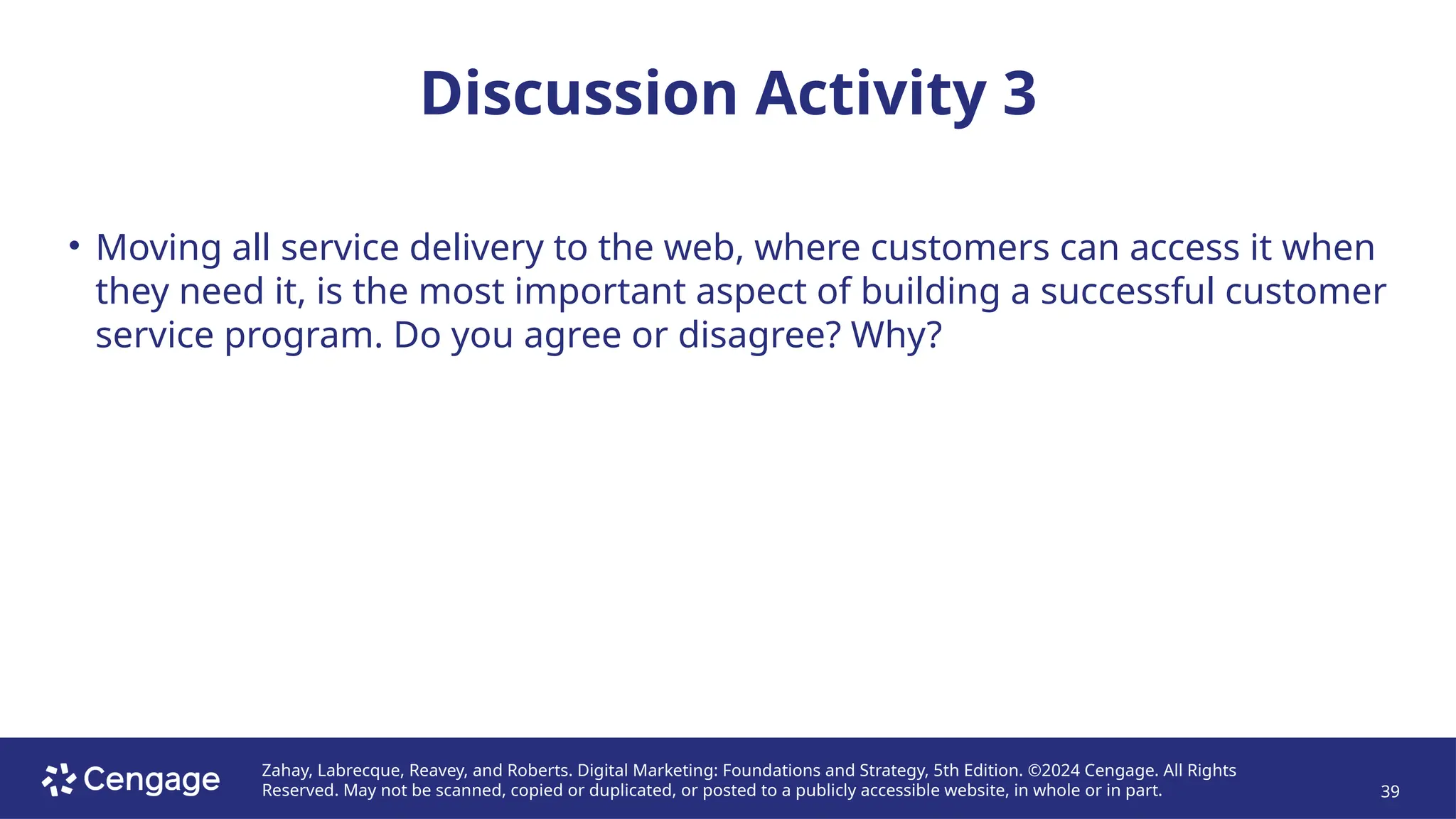 Discussion Activity 3

• Moving all service delivery to the web, where customers can access it when they need it, is the most important aspect of building a successful customer service program. Do you agree or disagree? Why?

Cengage

Zahay, Labrecque, Reavey, and Roberts. Digital Marketing: Foundations and Strategy, 5th Edition. ©2024 Cengage. All Rights Reserved. May not be scanned, copied or duplicated, or posted to a publicly accessible website, in whole or in part.

39